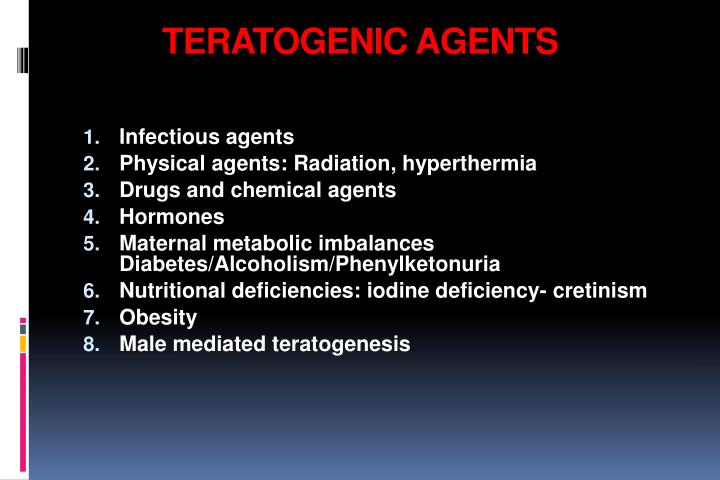 TERATOGENIC AGENTS

1. Infectious agents
2. Physical agents: Radiation, hyperthermia
3. Drugs and chemical agents
4. Hormones
5. Maternal metabolic imbalances Diabetes/Alcoholism/Phenylketonuria
6. Nutritional deficiencies: iodine deficiency- cretinism
7. Obesity
8. Male mediated teratogenesis